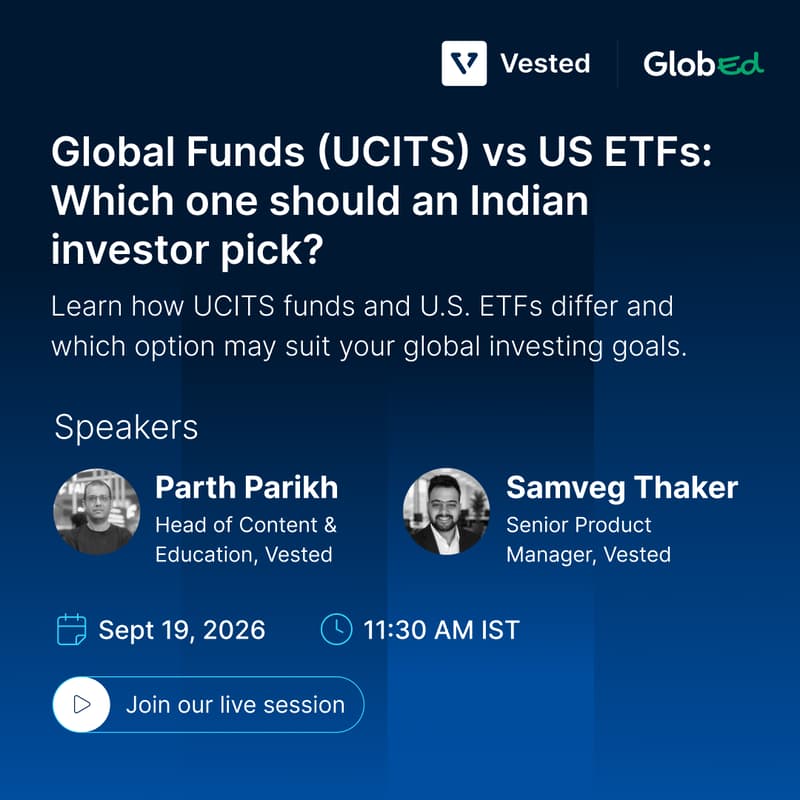 Vested GlobEd

Global Funds (UCITS) vs US ETFs: Which one should an Indian investor pick?

Learn how UCITS funds and U.S. ETFs differ and which option may suit your global investing goals.

Speakers

Parth Parikh
Head of Content & Education, Vested

Samveg Thaker
Senior Product Manager, Vested

Sept 19, 2026 11:30 AM IST

Join our live session